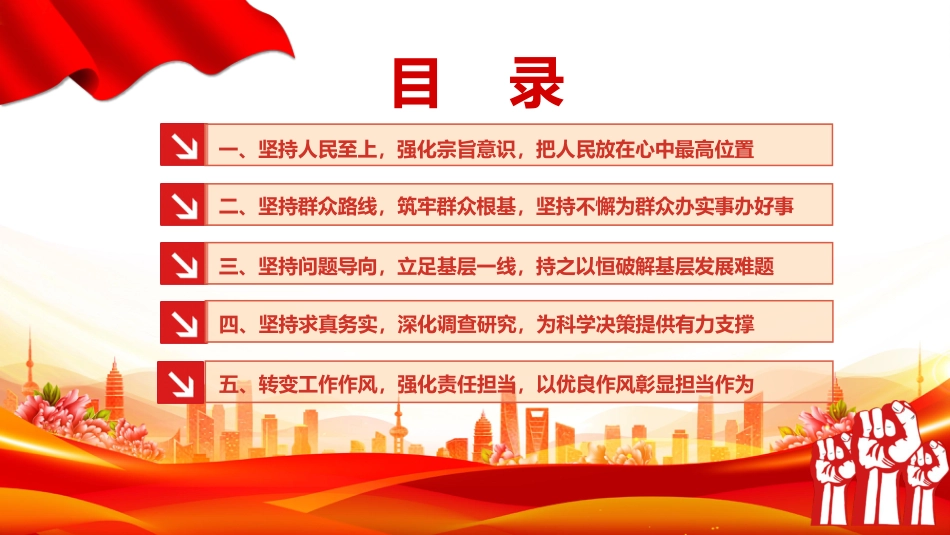 目 录

一、坚持人民至上，强化宗旨意识，把人民放在心中最高位置

二、坚持群众路线，筑牢群众根基，坚持不懈为群众办实事办好事

三、坚持问题导向，立足基层一线，持之以恒破解基层发展难题

四、坚持求真务实，深化调查研究，为科学决策提供有力支撑

五、转变工作作风，强化责任担当，以优良作风彰显担当作为